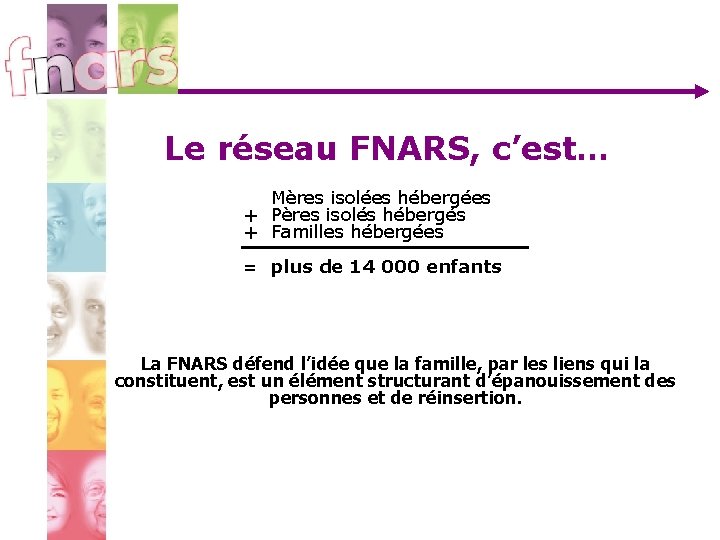 fnars

Le réseau FNARS, c'est…

Mères isolées hébergées
+ Pères isolés hébergés
+ Familles hébergées

= plus de 14 000 enfants

La FNARS défend l'idée que la famille, par les liens qui la constituent, est un élément structurant d'épanouissement des personnes et de réinsertion.